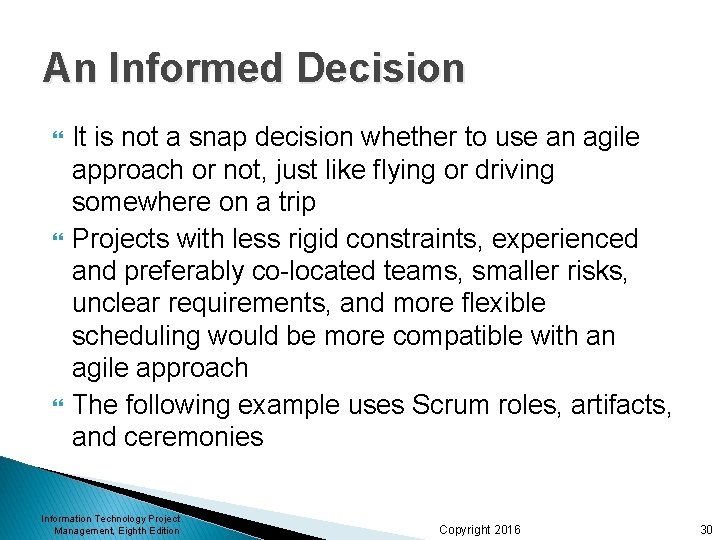 An Informed Decision

It is not a snap decision whether to use an agile approach or not, just like flying or driving somewhere on a trip

Projects with less rigid constraints, experienced and preferably co-located teams, smaller risks, unclear requirements, and more flexible scheduling would be more compatible with an agile approach

The following example uses Scrum roles, artifacts, and ceremonies

Information Technology Project Management, Eighth Edition

Copyright 2016

30